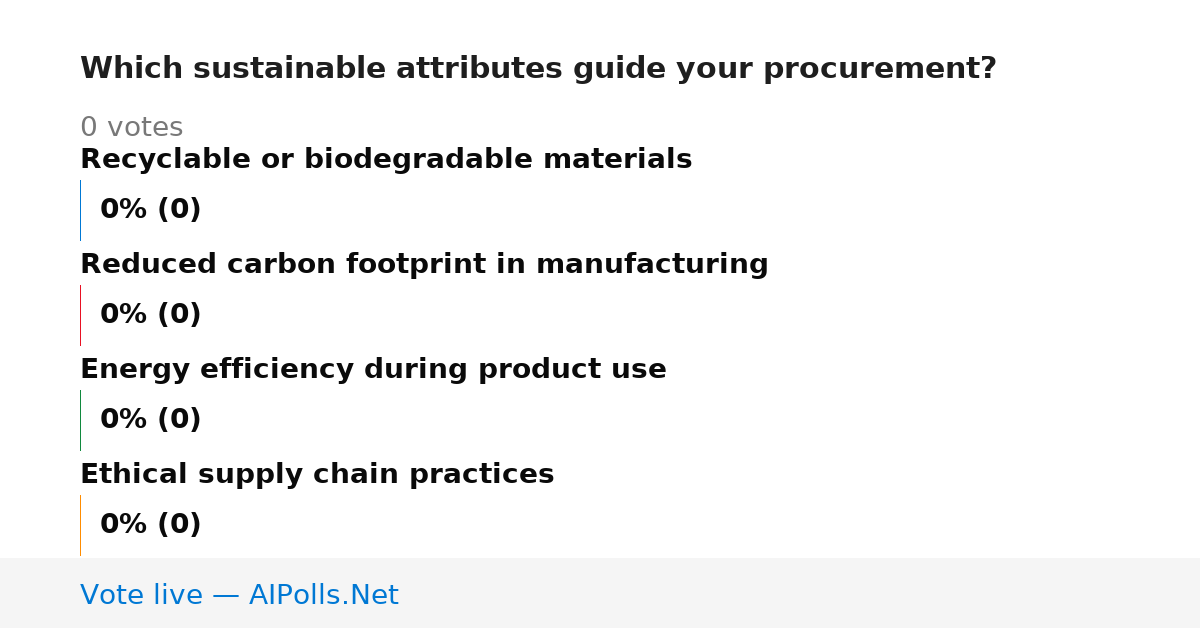 Which sustainable attributes guide your procurement?

0 votes

Recyclable or biodegradable materials

0% (0)

Reduced carbon footprint in manufacturing

0% (0)

Energy efficiency during product use

0% (0)

Ethical supply chain practices

0% (0)

Vote live — AIPolls.Net